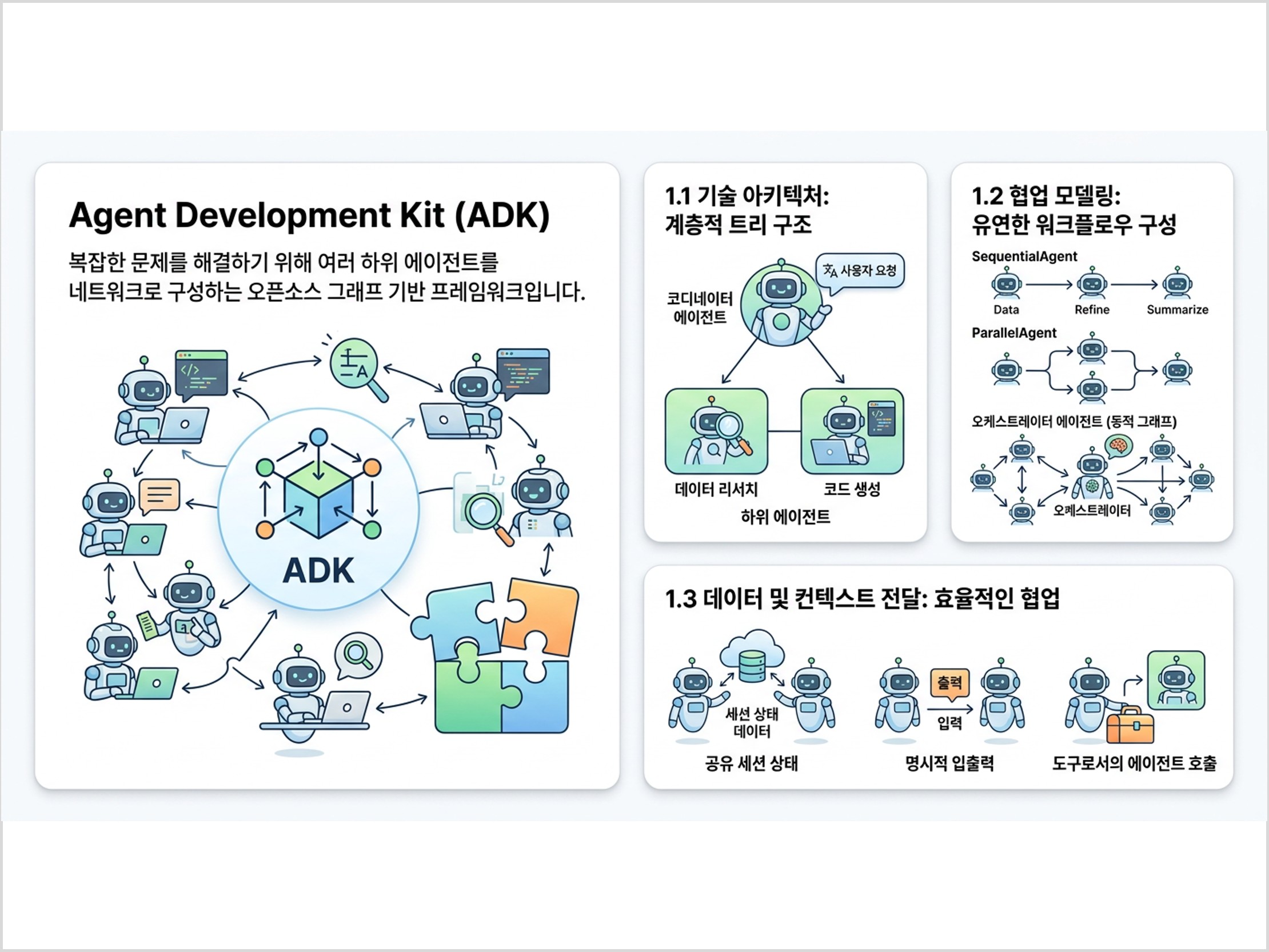 Agent Development Kit (ADK)

복잡한 문제를 해결하기 위해 여러 하위 에이전트를 네트워크로 구성하는 오픈소스 그래프 기반 프레임워크입니다.

ADK

1.1 기술 아키텍처: 계층적 트리 구조

사용자 요청

코디네이터 에이전트

데이터 리서치

코드 생성

하위 에이전트

1.2 협업 모델링: 유연한 워크플로우 구성

SequentialAgent

Data

Refine

Summarize

ParallelAgent

오케스트레이터 에이전트 (동적 그래프)

오케스트레이터

1.3 데이터 및 컨텍스트 전달: 효율적인 협업

세션 상태 데이터

공유 세션 상태

출력

입력

명시적 입출력

도구로서의 에이전트 호출